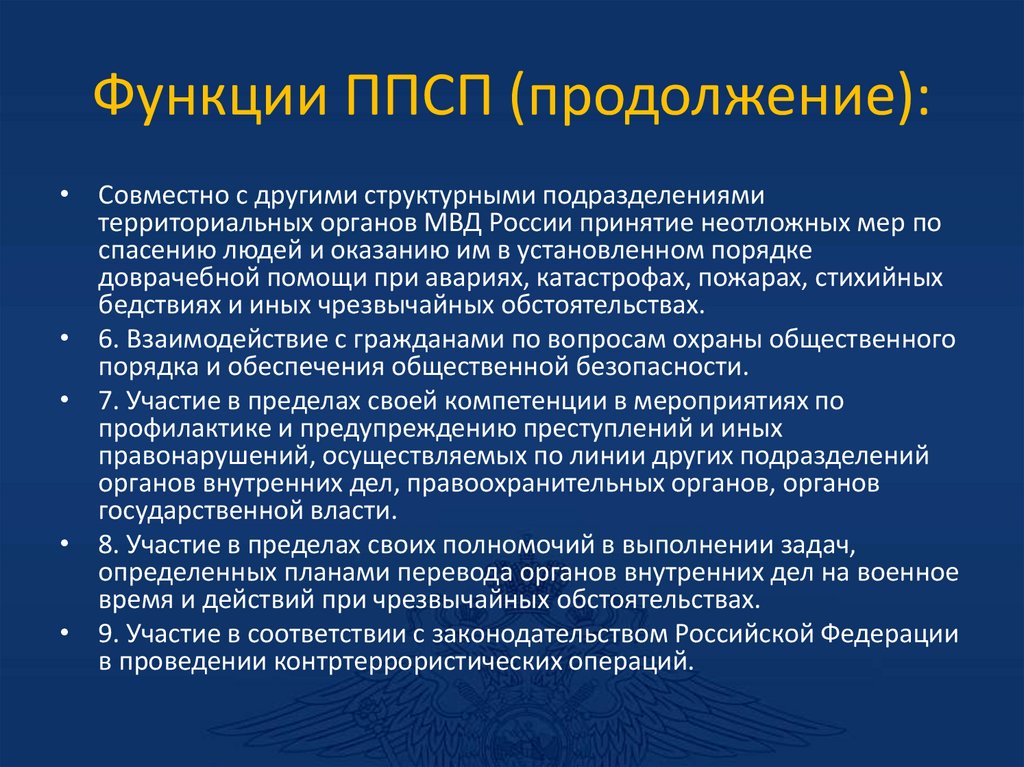 Функции ППСП (продолжение):

• Совместно с другими структурными подразделениями территориальных органов МВД России принятие неотложных мер по спасению людей и оказанию им в установленном порядке доврачебной помощи при авариях, катастрофах, пожарах, стихийных бедствиях и иных чрезвычайных обстоятельствах.
• 6. Взаимодействие с гражданами по вопросам охраны общественного порядка и обеспечения общественной безопасности.
• 7. Участие в пределах своей компетенции в мероприятиях по профилактике и предупреждению преступлений и иных правонарушений, осуществляемых по линии других подразделений органов внутренних дел, правоохранительных органов, органов государственной власти.
• 8. Участие в пределах своих полномочий в выполнении задач, определенных планами перевода органов внутренних дел на военное время и действий при чрезвычайных обстоятельствах.
• 9. Участие в соответствии с законодательством Российской Федерации в проведении контртеррористических операций.